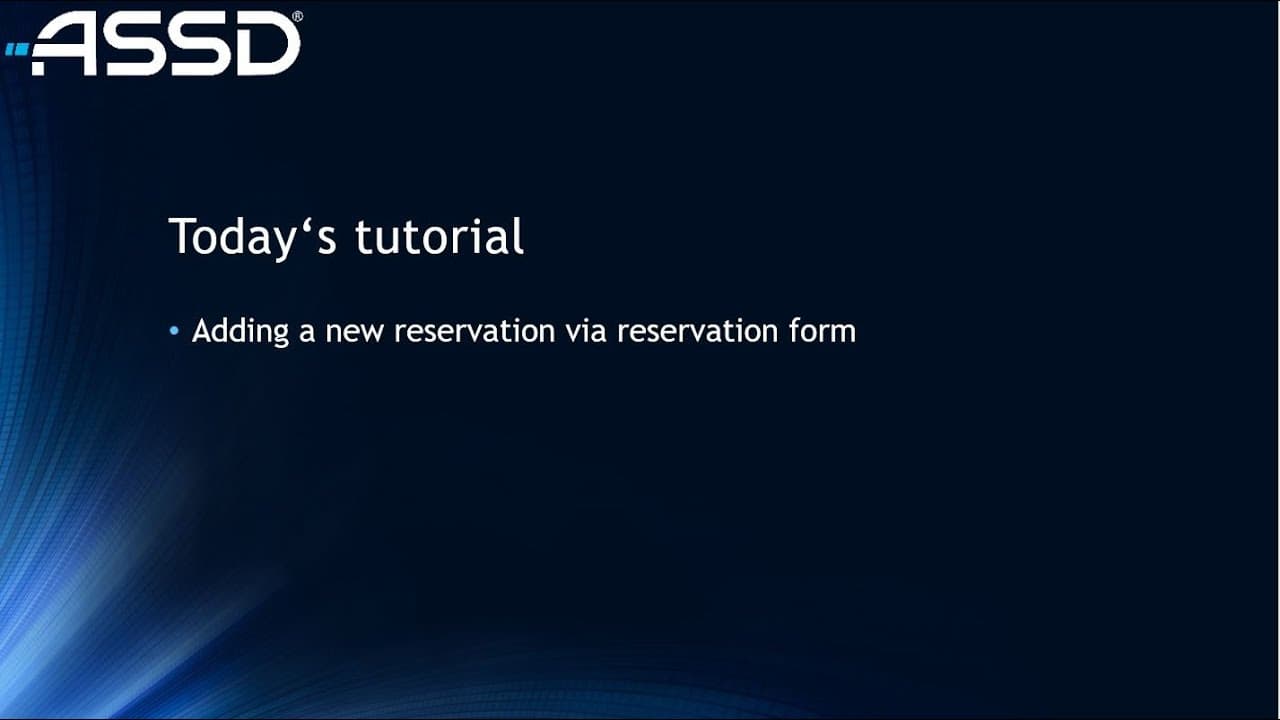 ASSD®

Today‘s tutorial

• Adding a new reservation via reservation form